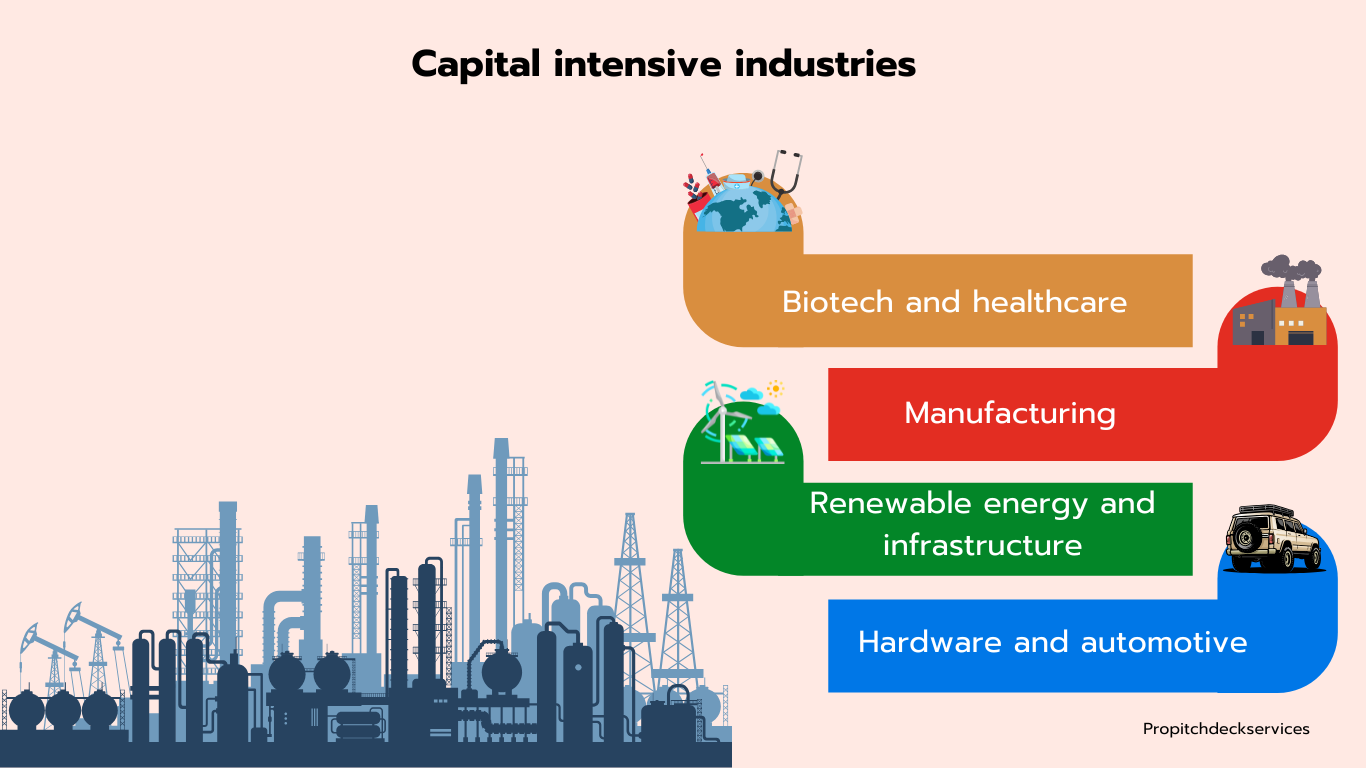 Capital intensive industries

Biotech and healthcare

Manufacturing

Renewable energy and infrastructure

Hardware and automotive

Propitchdeckservices